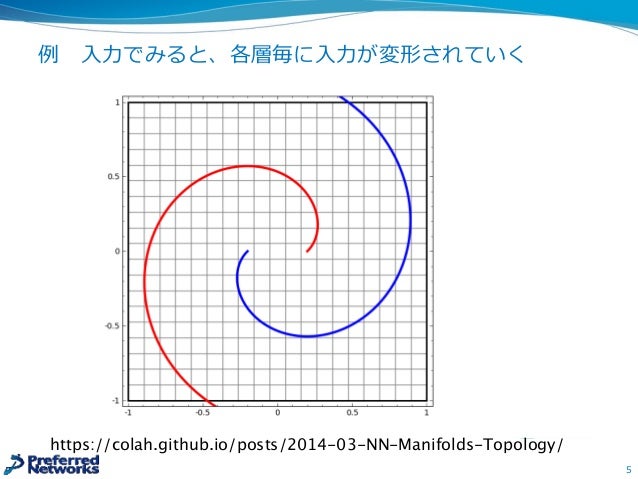 例　入力でみると、各層毎に入力が変形されていく

1
0.5
0
-0.5
-1
-1
-0.5
0
0.5
1

https://colah.github.io/posts/2014-03-NN-Manifolds-Topology/

Preferred Networks

5